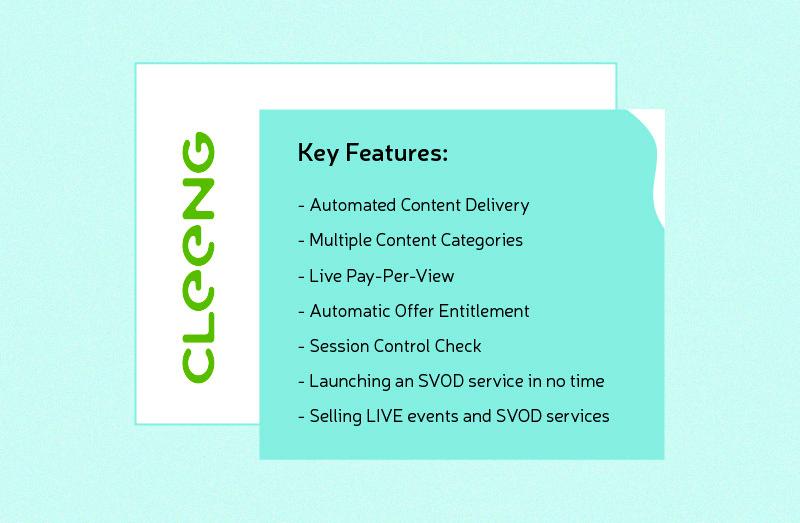 CLEENG

Key Features:

- Automated Content Delivery
- Multiple Content Categories
- Live Pay-Per-View
- Automatic Offer Entitlement
- Session Control Check
- Launching an SVOD service in no time
- Selling LIVE events and SVOD services